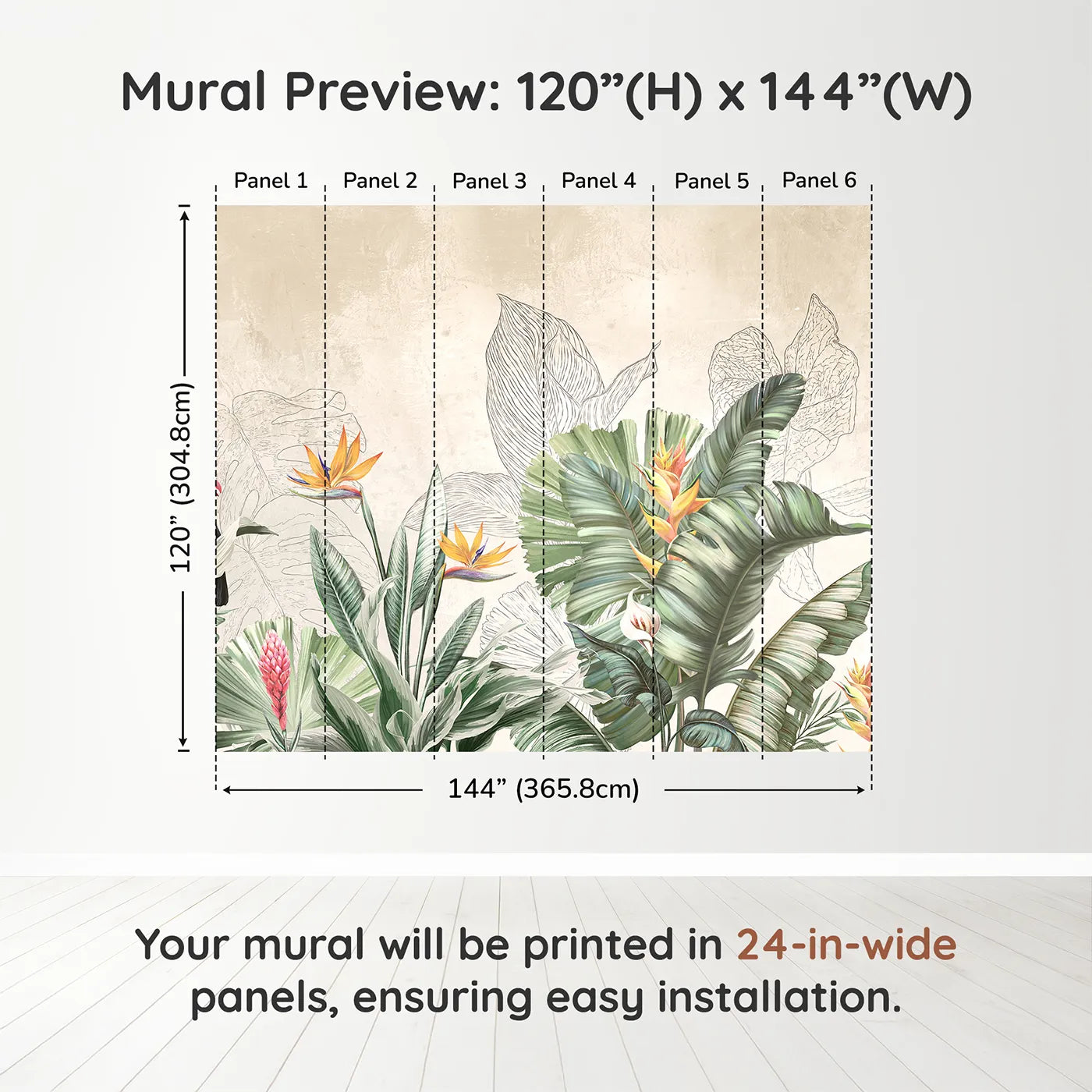 Mural Preview: 120”(H) x 144”(W)

Panel 1 Panel 2 Panel 3 Panel 4 Panel 5 Panel 6

120” (304.8cm)

144” (365.8cm)

Your mural will be printed in 24-in-wide panels, ensuring easy installation.